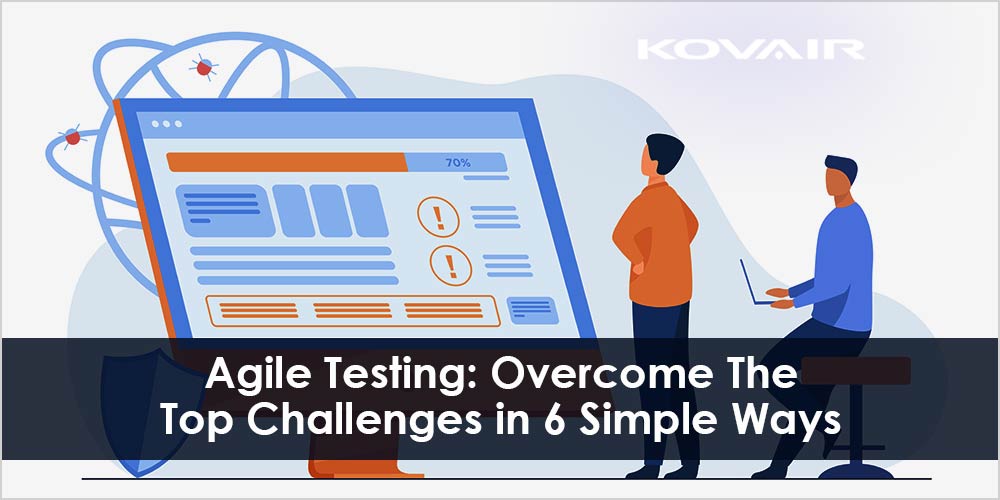 KOVAIR

70%

!

!

Agile Testing: Overcome The Top Challenges in 6 Simple Ways